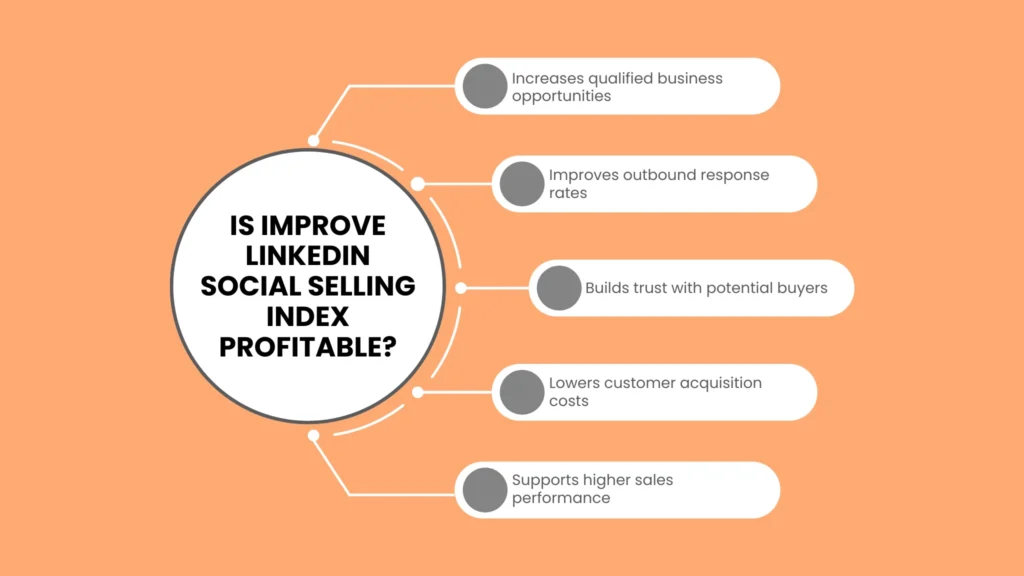 IS IMPROVE LINKEDIN SOCIAL SELLING INDEX PROFITABLE?

Increases qualified business opportunities

Improves outbound response rates

Builds trust with potential buyers

Lowers customer acquisition costs

Supports higher sales performance